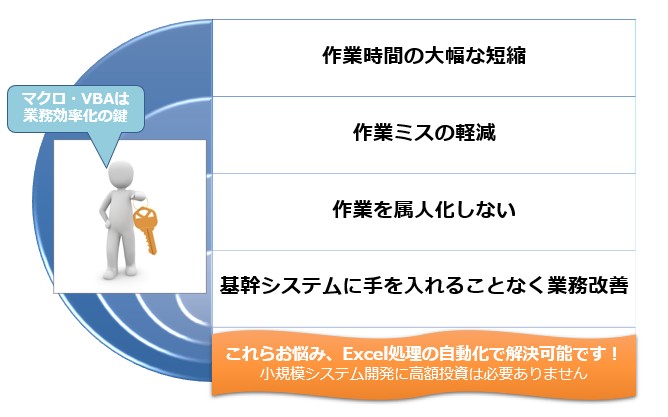 マクロ・VBAは
業務効率化の鍵

作業時間の大幅な短縮

作業ミスの軽減

作業を属人化しない

基幹システムに手を入れることなく業務改善

これらお悩み、Excel処理の自動化で解決可能です！
小規模システム開発に高額投資は必要ありません